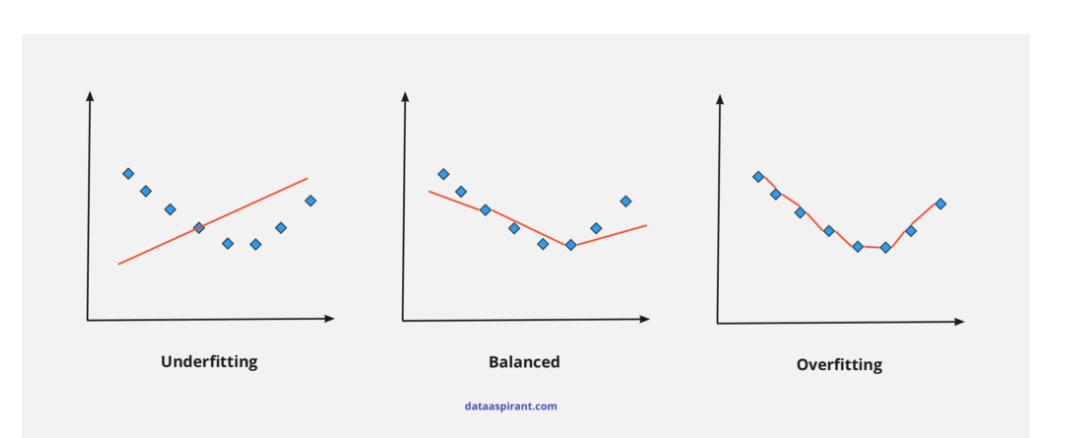 Underfitting

Balanced

Overfitting

dataaspirant.com